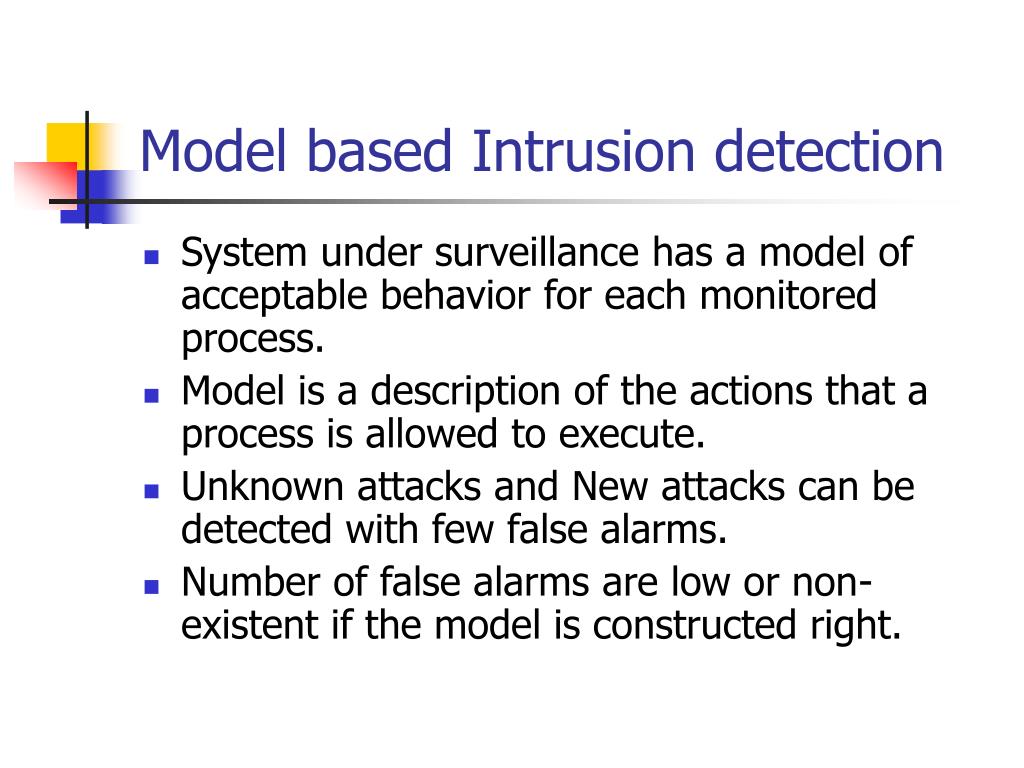 Model based Intrusion detection

- System under surveillance has a model of acceptable behavior for each monitored process.
- Model is a description of the actions that a process is allowed to execute.
- Unknown attacks and New attacks can be detected with few false alarms.
- Number of false alarms are low or non-existent if the model is constructed right.